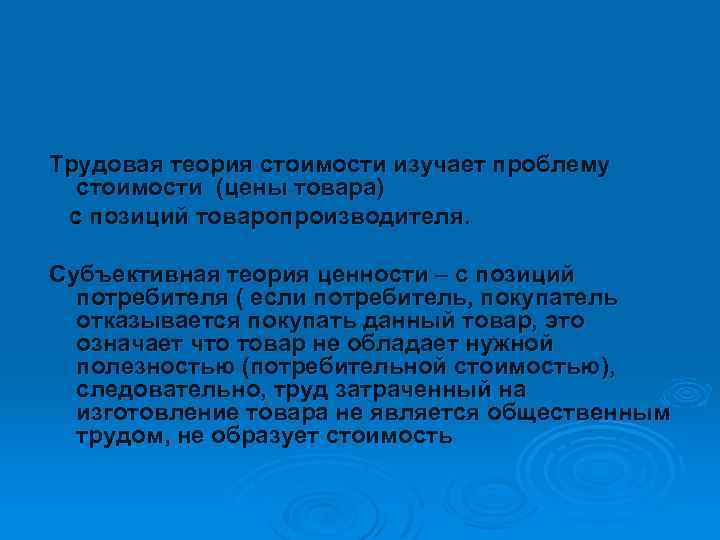 Трудовая теория стоимости изучает проблему стоимости (цены товара)
с позиций товаропроизводителя.

Субъективная теория ценности – с позиций потребителя ( если потребитель, покупатель отказывается покупать данный товар, это означает что товар не обладает нужной полезностью (потребительной стоимостью), следовательно, труд затраченный на изготовление товара не является общественным трудом, не образует стоимость